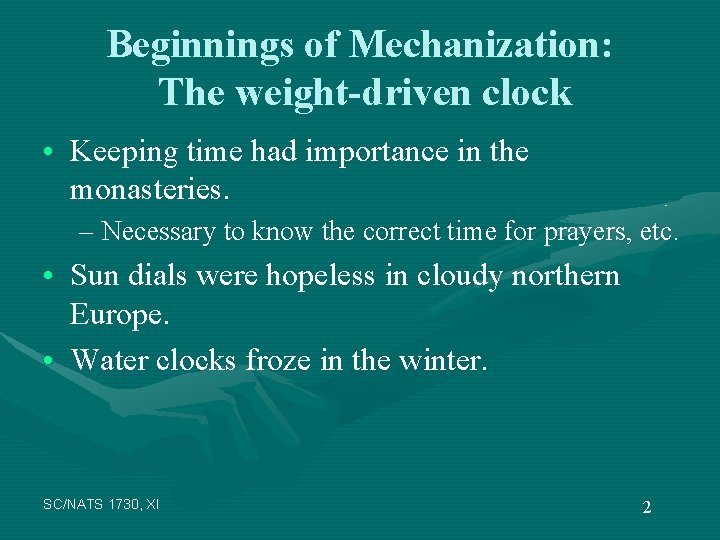 Beginnings of Mechanization:
The weight-driven clock

• Keeping time had importance in the monasteries.
– Necessary to know the correct time for prayers, etc.

• Sun dials were hopeless in cloudy northern Europe.

• Water clocks froze in the winter.

SC/NATS 1730, XI

2